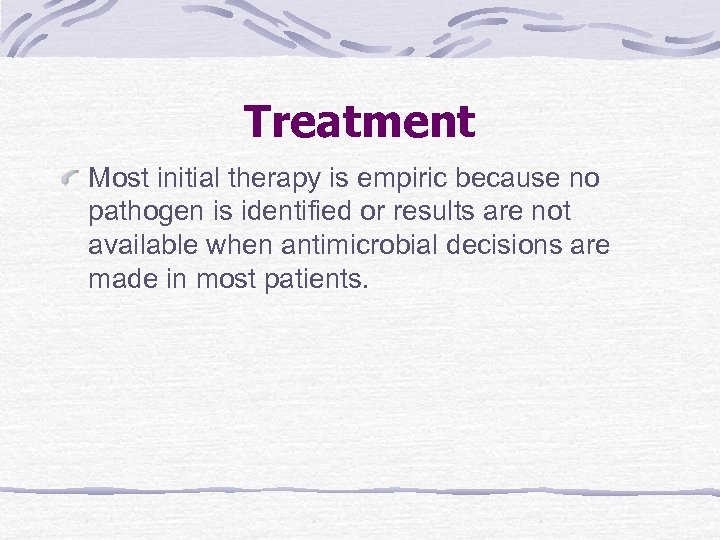 Treatment

Most initial therapy is empiric because no pathogen is identified or results are not available when antimicrobial decisions are made in most patients.